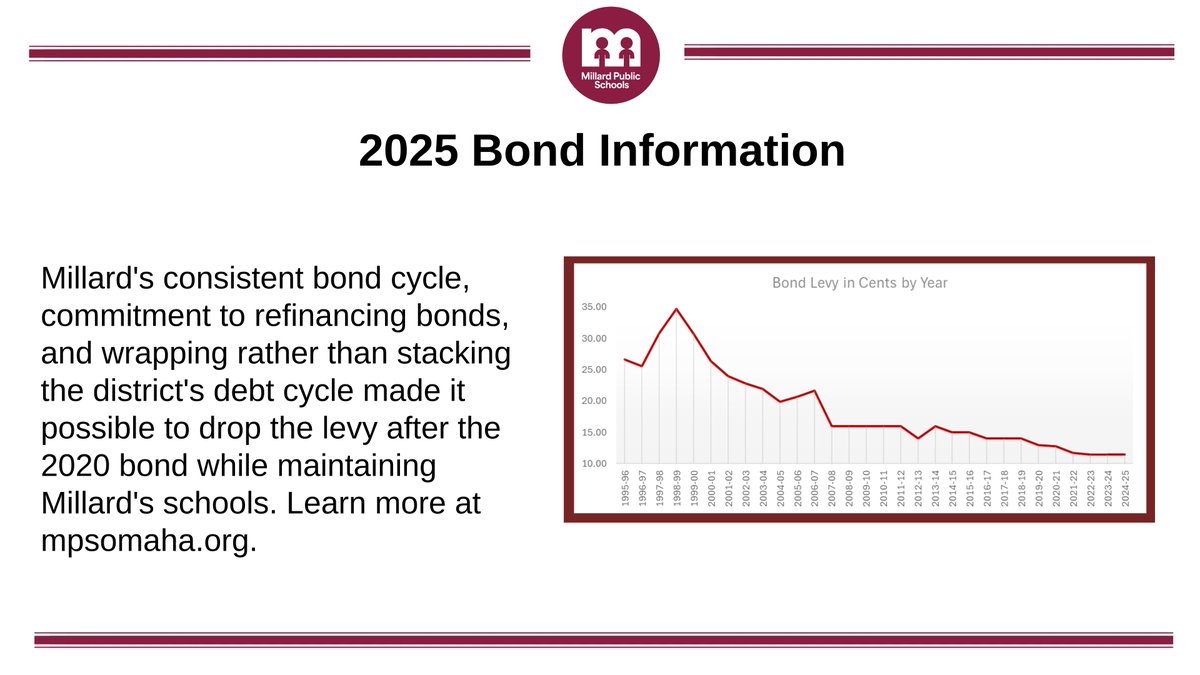 Millard Public Schools

2025 Bond Information

Millard's consistent bond cycle, commitment to refinancing bonds, and wrapping rather than stacking the district's debt cycle made it possible to drop the levy after the 2020 bond while maintaining Millard's schools. Learn more at mpsomaha.org.

Bond Levy in Cents by Year

35.00
30.00
25.00
20.00
15.00
10.00

1995-96
1996-97
1997-98
1998-99
1999-00
2000-01
2001-02
2002-03
2003-04
2004-05
2005-06
2006-07
2007-08
2008-09
2009-10
2010-11
2011-12
2012-13
2013-14
2014-15
2015-16
2016-17
2017-18
2018-19
2019-20
2020-21
2021-22
2022-23
2023-24
2024-25